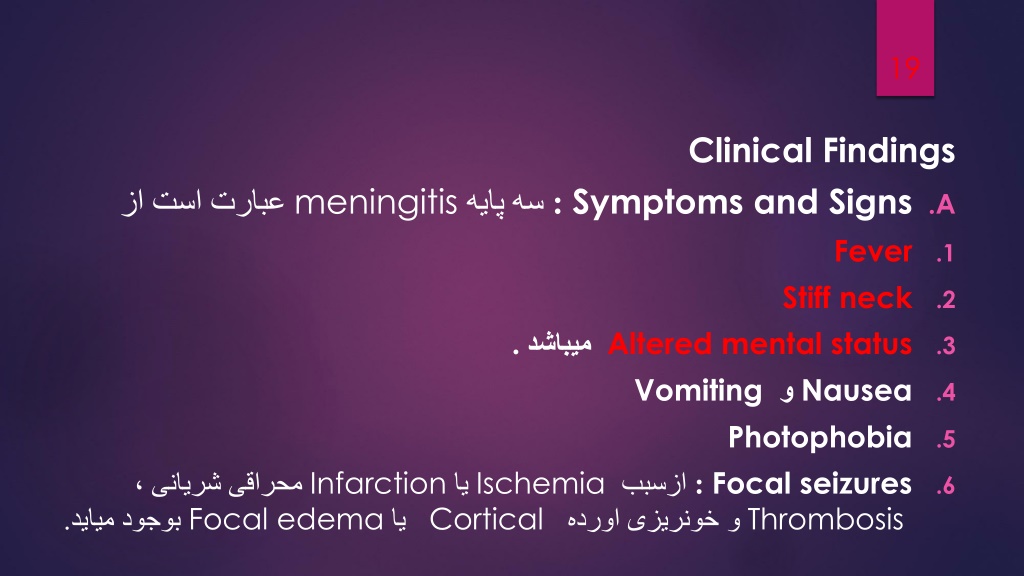 19

Clinical Findings

A. Symptoms and Signs : سه پایه meningitis عبارت است از

1. Fever
2. Stiff neck
3. Altered mental status میباشد .
4. Nausea و Vomiting
5. Photophobia
6. Focal seizures : ازسبب Ischemia یا Infarction محراقی شریانی ، Thrombosis و خونریزی اورده Cortical یا Focal edema بوجود میاید.